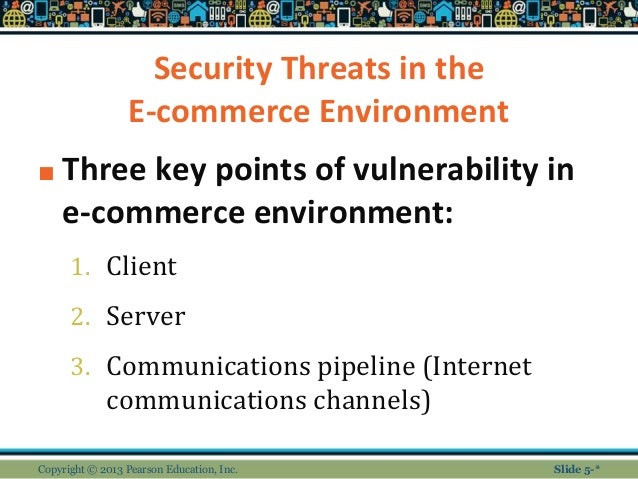 Security Threats in the E-commerce Environment

Three key points of vulnerability in e-commerce environment:

1. Client
2. Server
3. Communications pipeline (Internet communications channels)

Copyright © 2013 Pearson Education, Inc.

Slide 5-*